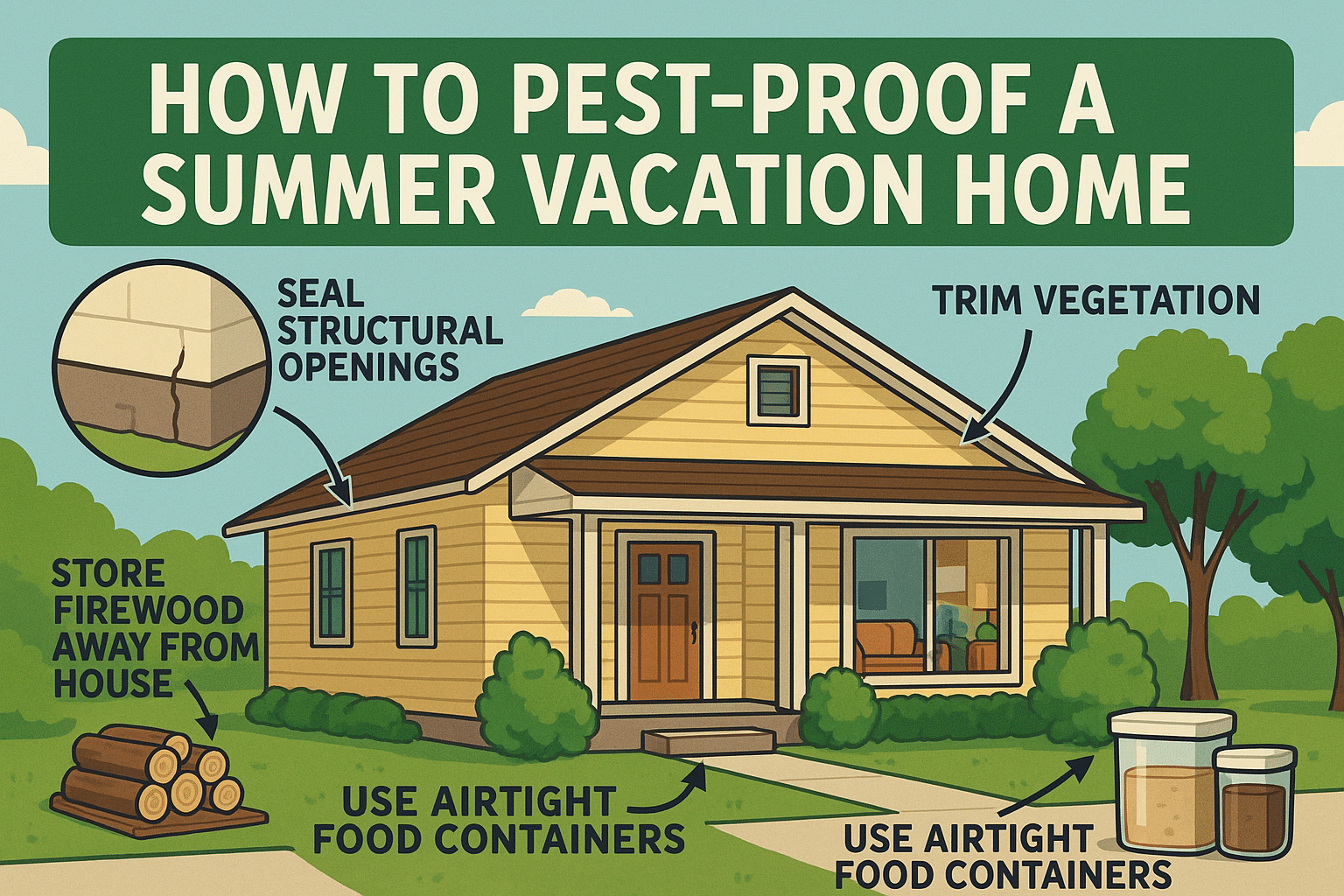 HOW TO PEST-PROOF A SUMMER VACATION HOME

SEAL STRUCTURAL OPENINGS

TRIM VEGETATION

STORE FIREWOOD AWAY FROM HOUSE

USE AIRTIGHT FOOD CONTAINERS

USE AIRTIGHT FOOD CONTAINERS